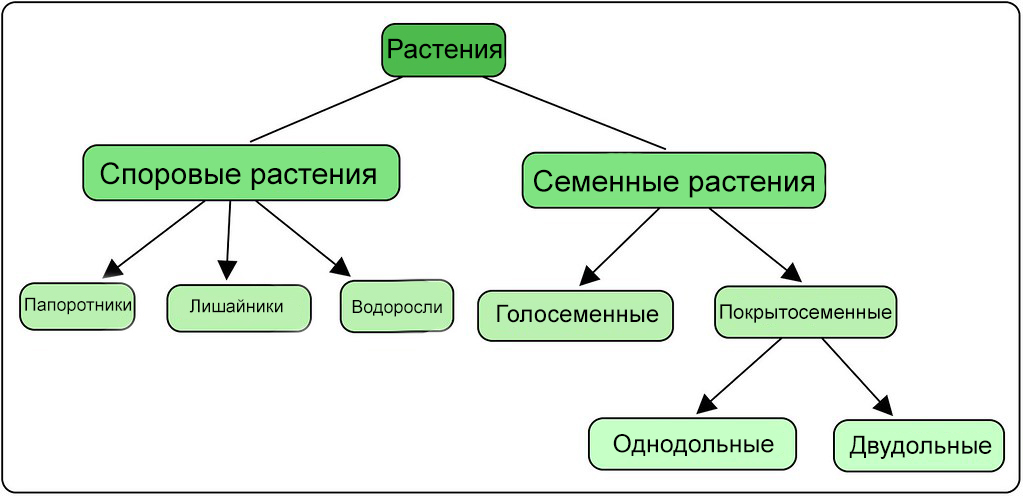 Растения

Споровые растения

Семенные растения

Папоротники

Лишайники

Водоросли

Голосеменные

Покрытосеменные

Однодольные

Двудольные